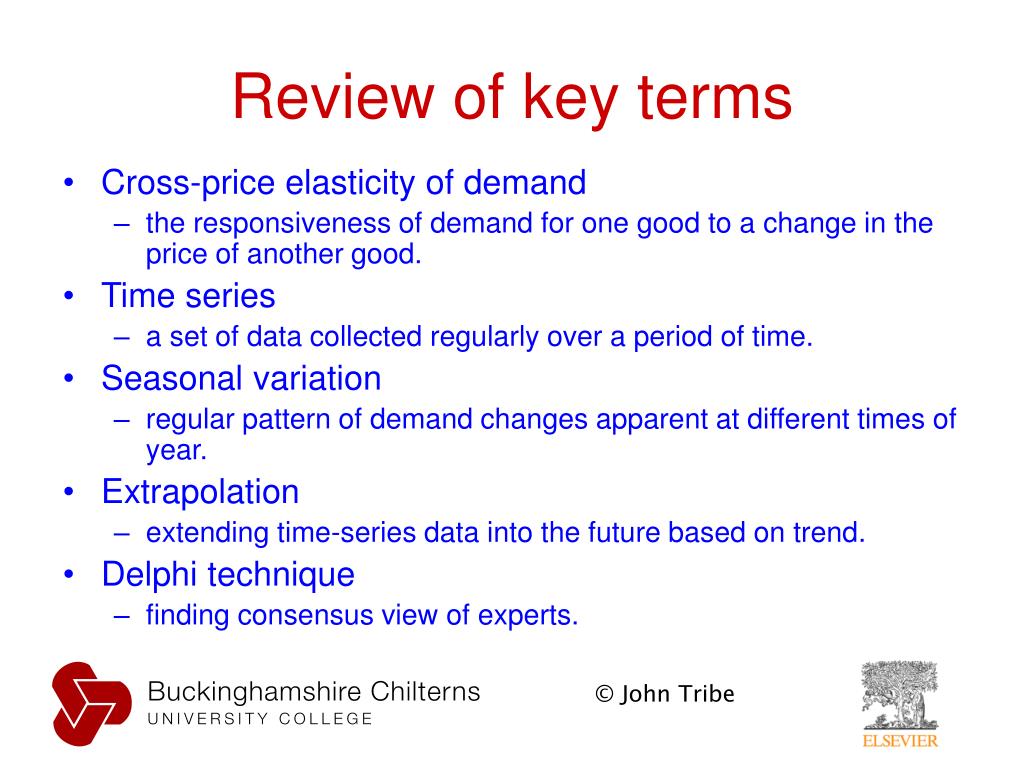 Review of key terms

• Cross-price elasticity of demand
– the responsiveness of demand for one good to a change in the price of another good.
• Time series
– a set of data collected regularly over a period of time.
• Seasonal variation
– regular pattern of demand changes apparent at different times of year.
• Extrapolation
– extending time-series data into the future based on trend.
• Delphi technique
– finding consensus view of experts.

Buckinghamshire Chilterns
UNIVERSITY COLLEGE

© John Tribe

ELSEVIER